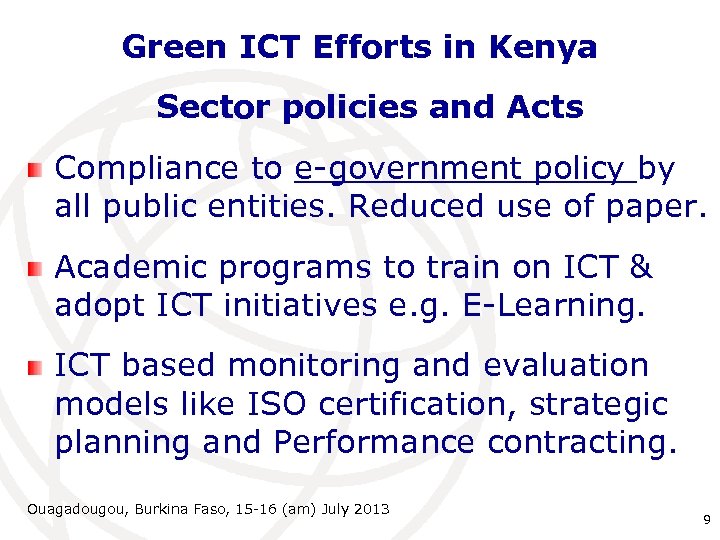 Green ICT Efforts in Kenya

Sector policies and Acts

Compliance to e-government policy by all public entities. Reduced use of paper.

Academic programs to train on ICT & adopt ICT initiatives e.g. E-Learning.

ICT based monitoring and evaluation models like ISO certification, strategic planning and Performance contracting.

Ouagadougou, Burkina Faso, 15-16 (am) July 2013

9